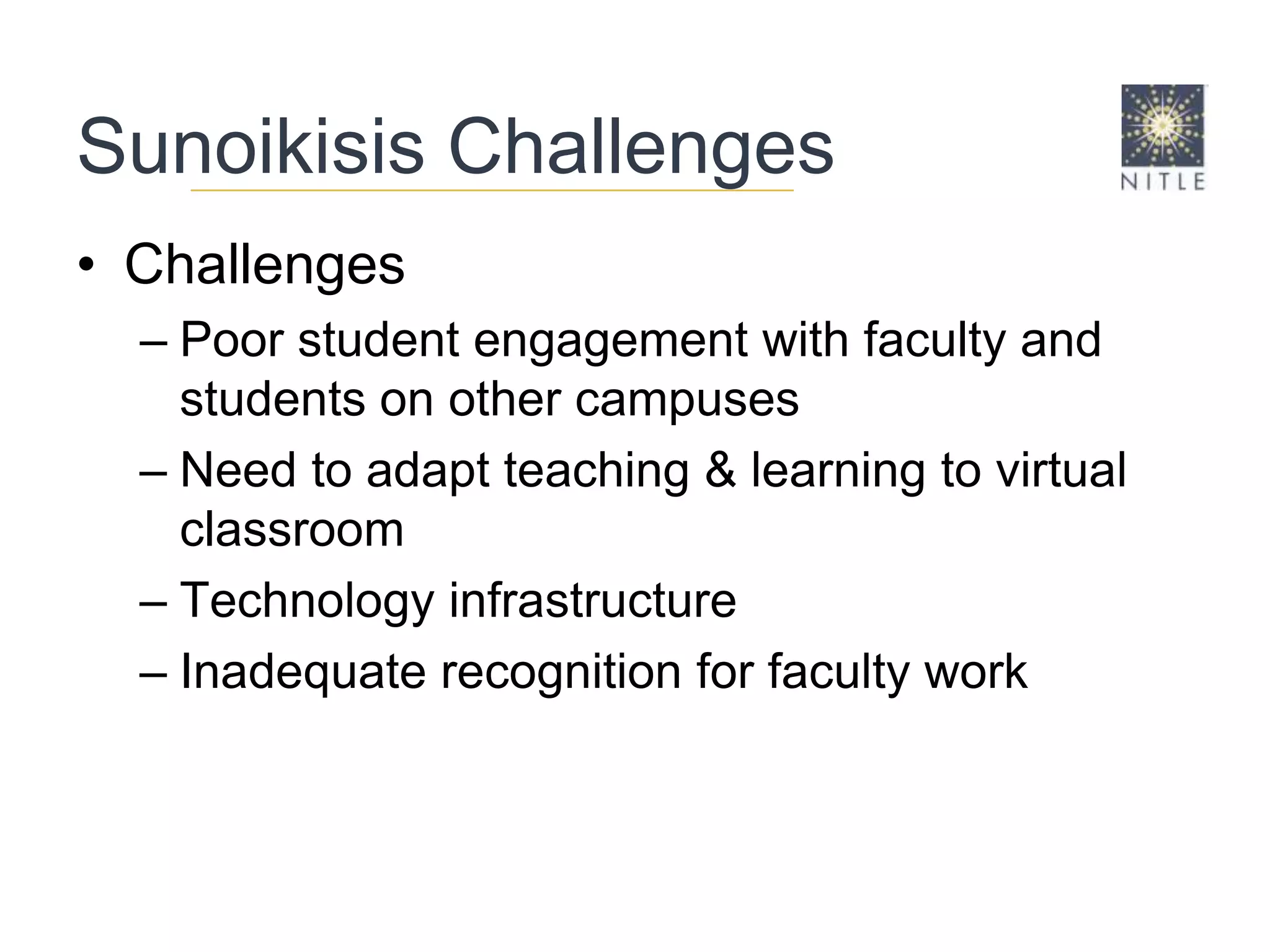 Sunoikisis Challenges

NITLE

• Challenges
– Poor student engagement with faculty and students on other campuses
– Need to adapt teaching & learning to virtual classroom
– Technology infrastructure
– Inadequate recognition for faculty work